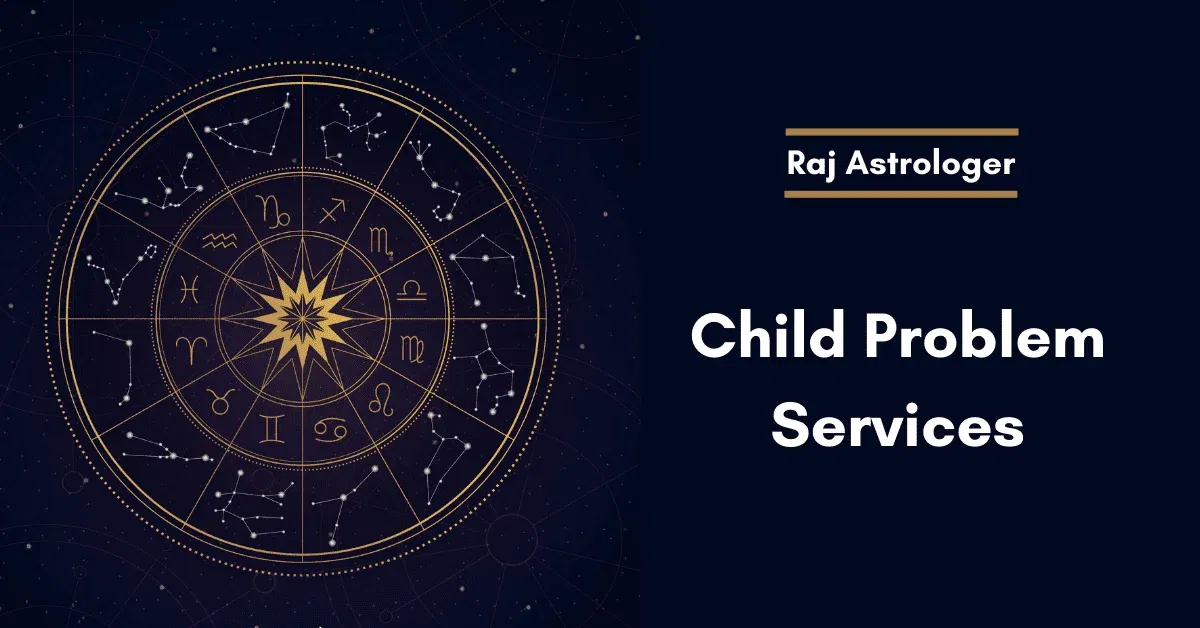 Raj Astrologer

Child Problem Services